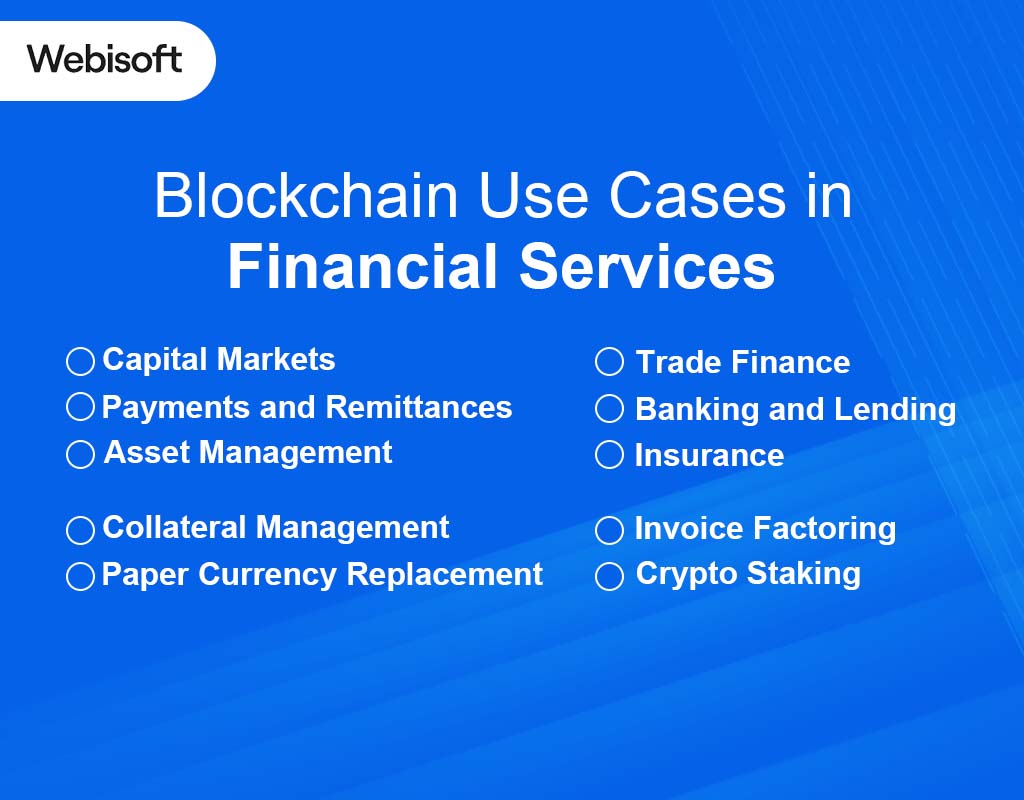 Webisoft

Blockchain Use Cases in
Financial Services

Capital Markets
Payments and Remittances
Asset Management

Collateral Management
Paper Currency Replacement

Trade Finance
Banking and Lending
Insurance

Invoice Factoring
Crypto Staking